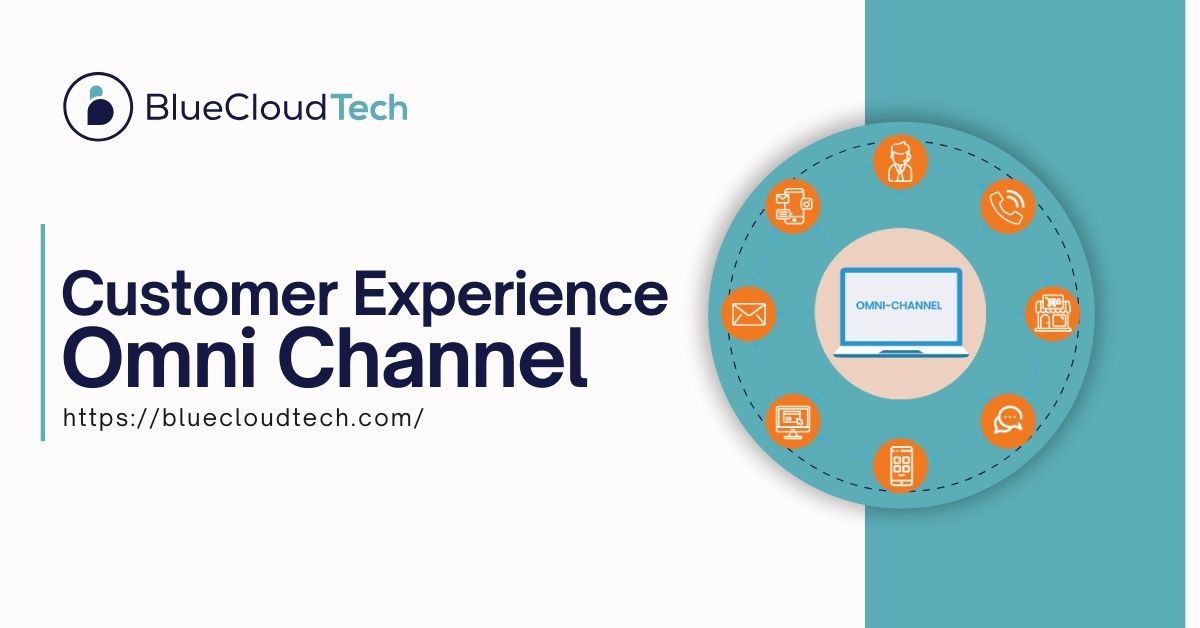 BlueCloudTech

Customer Experience
Omni Channel

https://bluecloudtech.com/

OMNI-CHANNEL